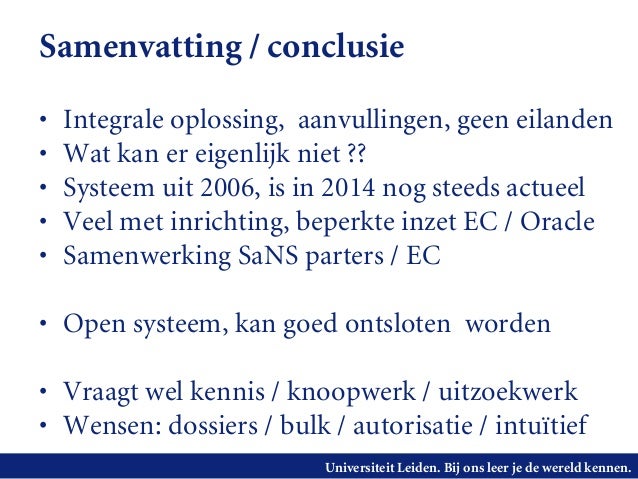 Samenvatting / conclusie

• Integrale oplossing, aanvullingen, geen eilanden
• Wat kan er eigenlijk niet ??
• Systeem uit 2006, is in 2014 nog steeds actueel
• Veel met inrichting, beperkte inzet EC / Oracle
• Samenwerking SaNS parters / EC

• Open systeem, kan goed ontsloten worden

• Vraagt wel kennis / knoopwerk / uitzoekwerk
• Wensen: dossiers / bulk / autorisatie / intuïtief

Universiteit Leiden. Bij ons leer je de wereld kennen.